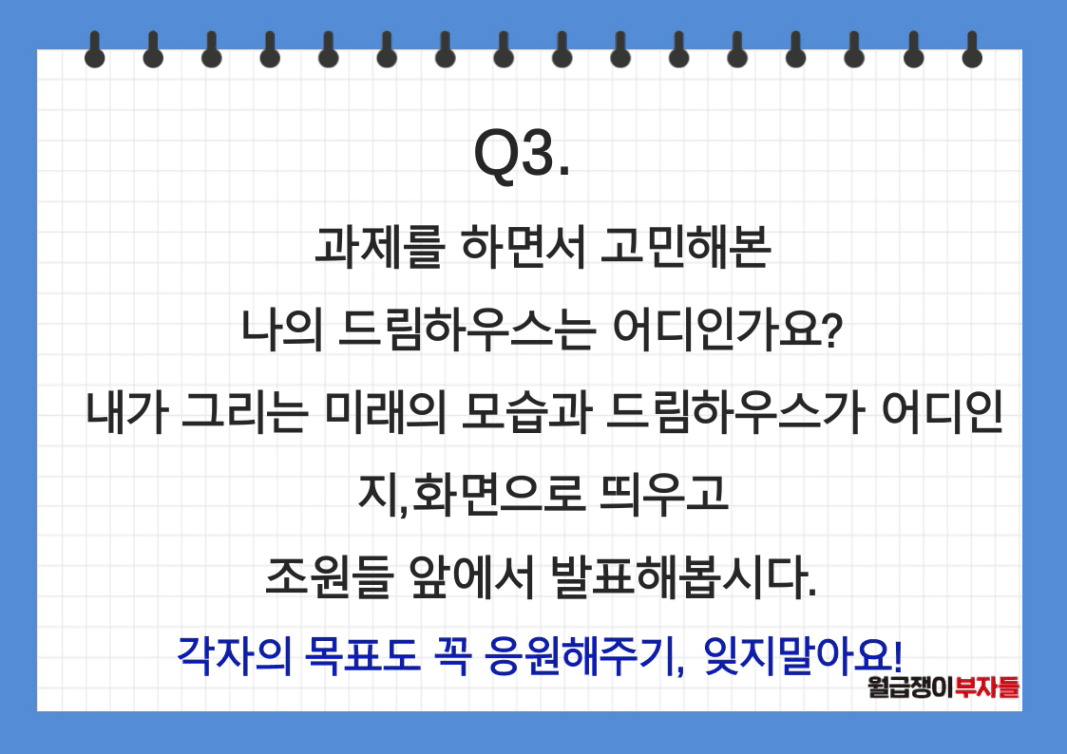 Q3.

과제를 하면서 고민해본
나의 드림하우스는 어디인가요?
내가 그리는 미래의 모습과 드림하우스가 어디인지,화면으로 띄우고
조원들 앞에서 발표해봅시다.

각자의 목표도 꼭 응원해주기, 잊지말아요!

월급쟁이부자들